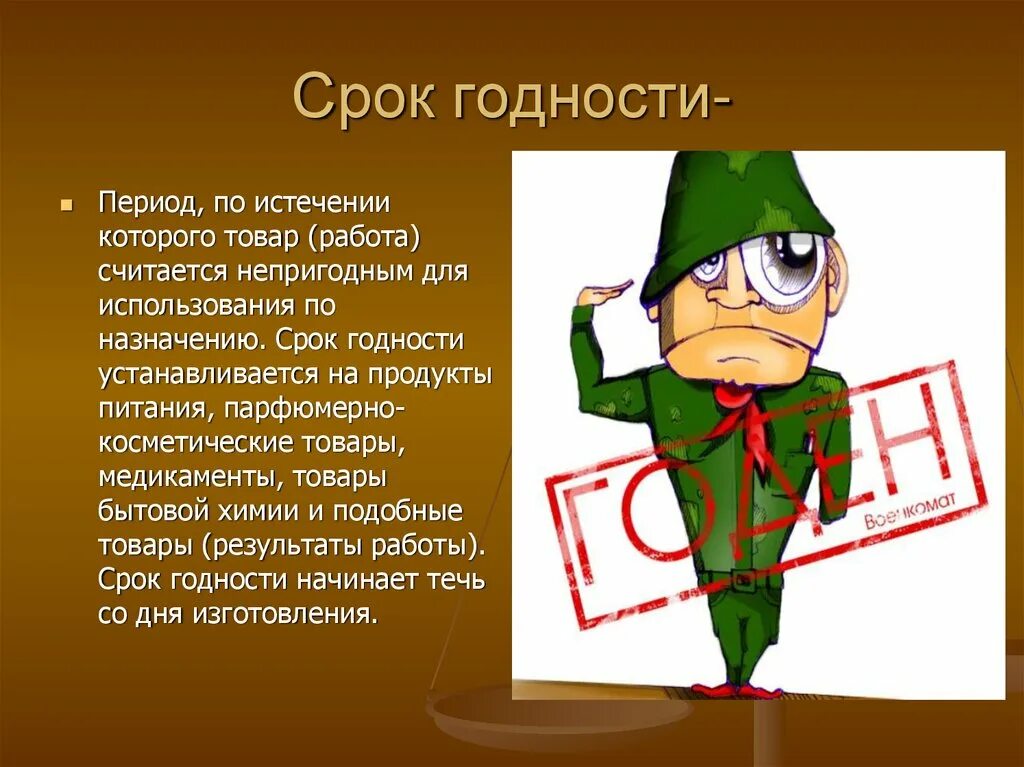 Срок годности-

Период, по истечении которого товар (работа) считается непригодным для использования по назначению. Срок годности устанавливается на продукты питания, парфюмерно-косметические товары, медикаменты, товары бытовой химии и подобные товары (результаты работы). Срок годности начинает течь со дня изготовления.

ГОДЕН
Военкомат